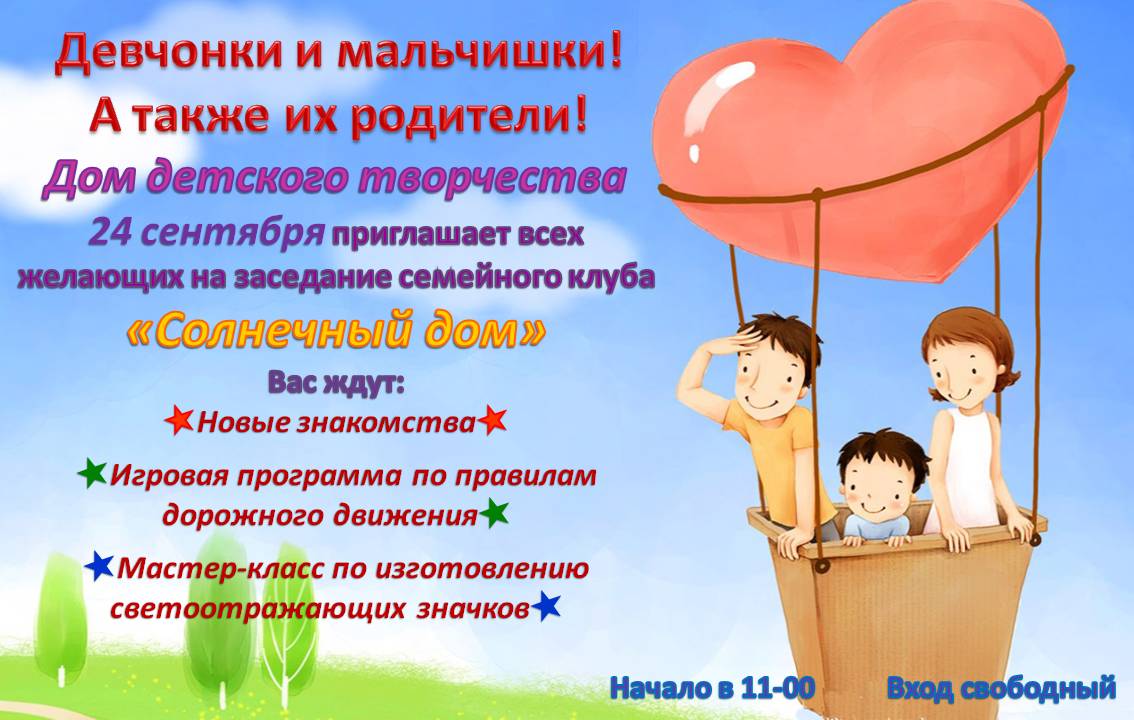 Девчонки и мальчишки!
А также их родители!
Дом детского творчества
24 сентября приглашает всех желающих на заседание семейного клуба
«Солнечный дом»

Вас ждут:
★Новые знакомства★
★Игровая программа по правилам дорожного движения★
★Мастер-класс по изготовлению светоотражающих значков★

Начало в 11-00 Вход свободный